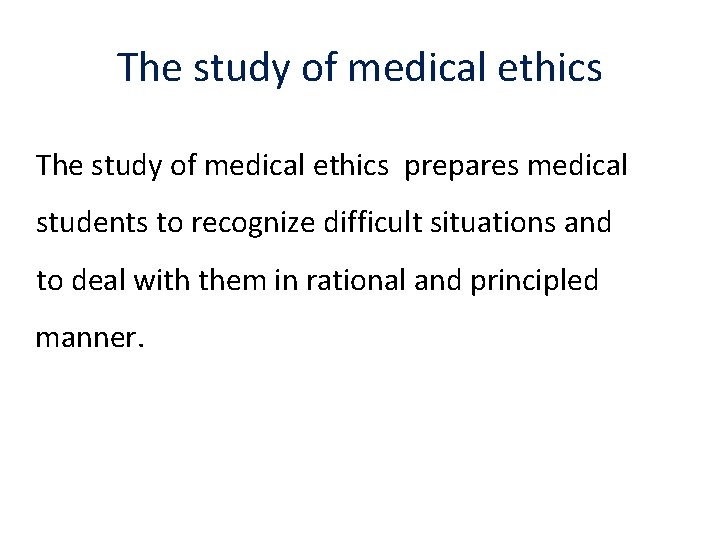 The study of medical ethics

The study of medical ethics prepares medical students to recognize difficult situations and to deal with them in rational and principled manner.